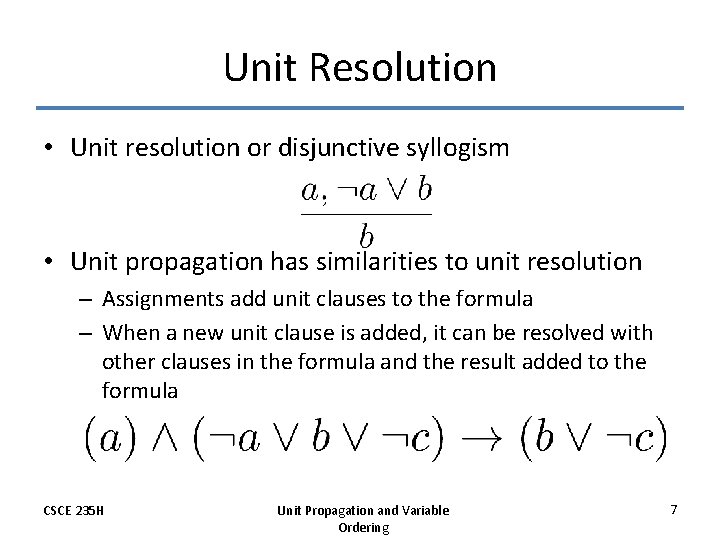 Unit Resolution

• Unit resolution or disjunctive syllogism

$\frac{a, \neg a \vee b}{b}$

• Unit propagation has similarities to unit resolution
– Assignments add unit clauses to the formula
– When a new unit clause is added, it can be resolved with other clauses in the formula and the result added to the formula

$(a) \wedge (\neg a \vee b \vee \neg c) \rightarrow (b \vee \neg c)$

CSCE 235H

Unit Propagation and Variable Ordering

7